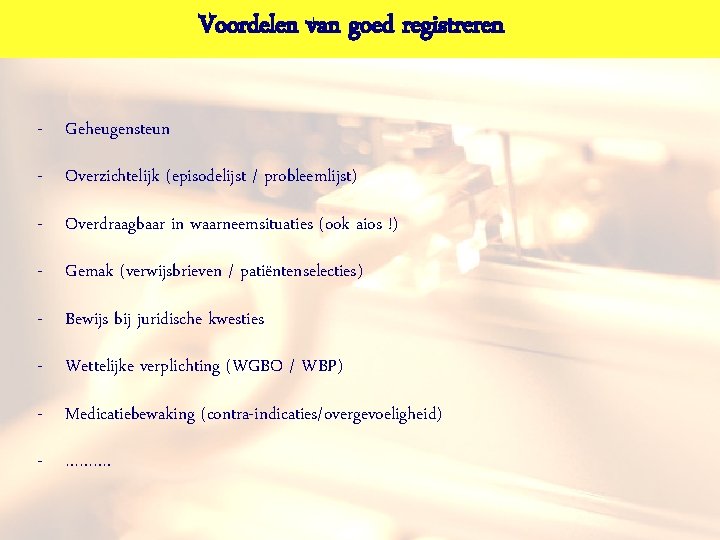 Voordelen van goed registreren

- Geheugensteun
- Overzichtelijk (episodelijst / probleemlijst)
- Overdraagbaar in waarneemsituaties (ook aios !)
- Gemak (verwijsbrieven / patiëntenselecties)
- Bewijs bij juridische kwesties
- Wettelijke verplichting (WGBO / WBP)
- Medicatiebewaking (contra-indicaties/overgevoeligheid)
- ……….